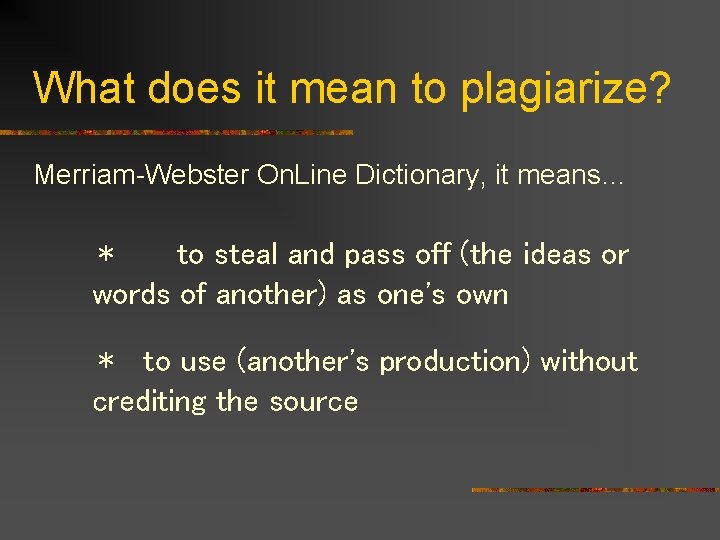 What does it mean to plagiarize?

Merriam-Webster OnLine Dictionary, it means…

* to steal and pass off (the ideas or words of another) as one's own

* to use (another's production) without crediting the source